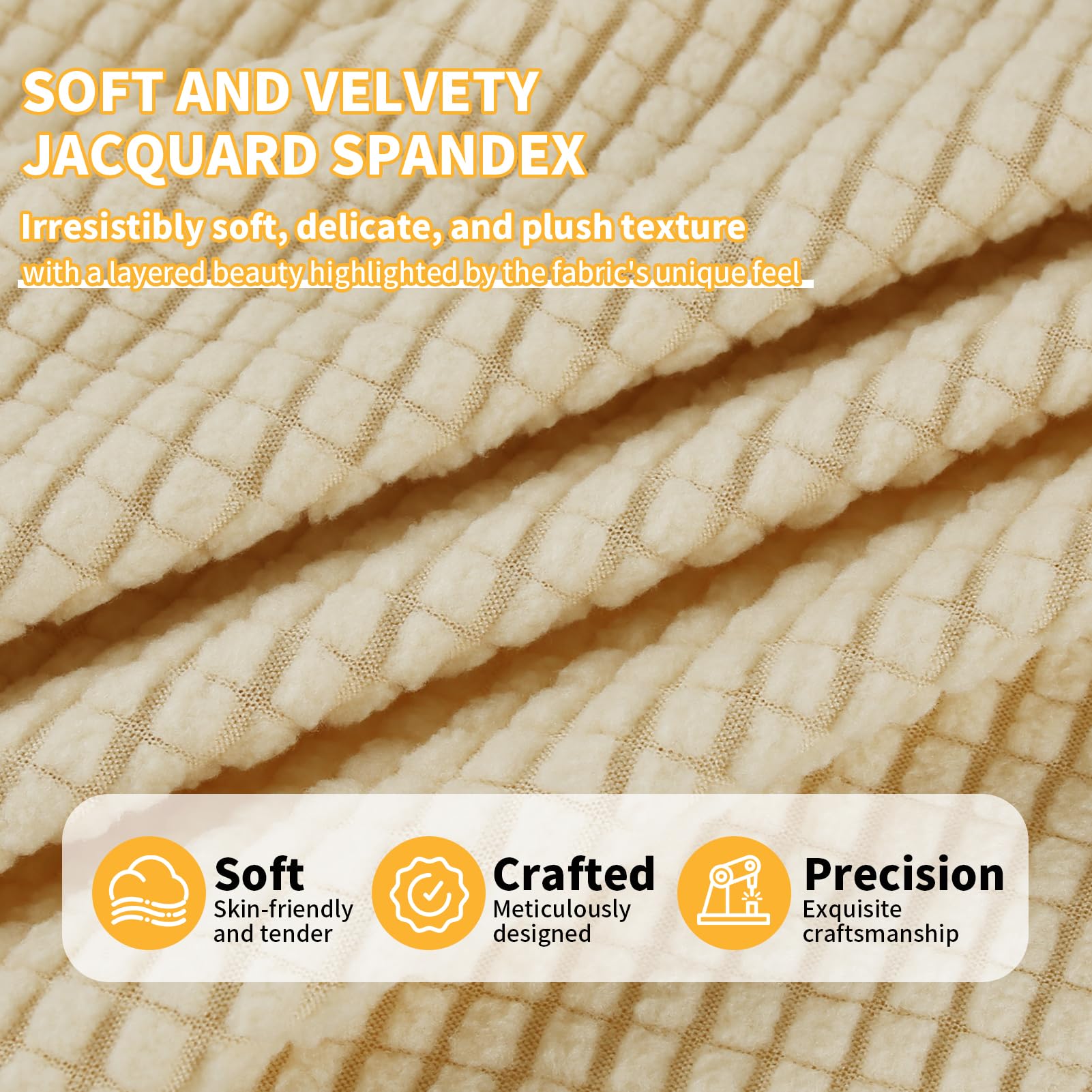 SOFT AND VELVETY JACQUARD SPANDEX

Irresistibly soft, delicate, and plush texture
with a layered beauty highlighted by the fabric's unique feel

Soft
Skin-friendly and tender

Crafted
Meticulously designed

Precision
Exquisite craftsmanship